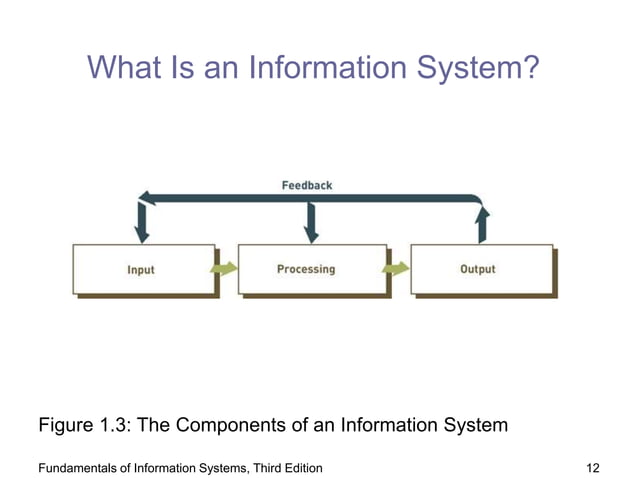 What Is an Information System?

Feedback

Input

Processing

Output

Figure 1.3: The Components of an Information System

Fundamentals of Information Systems, Third Edition

12